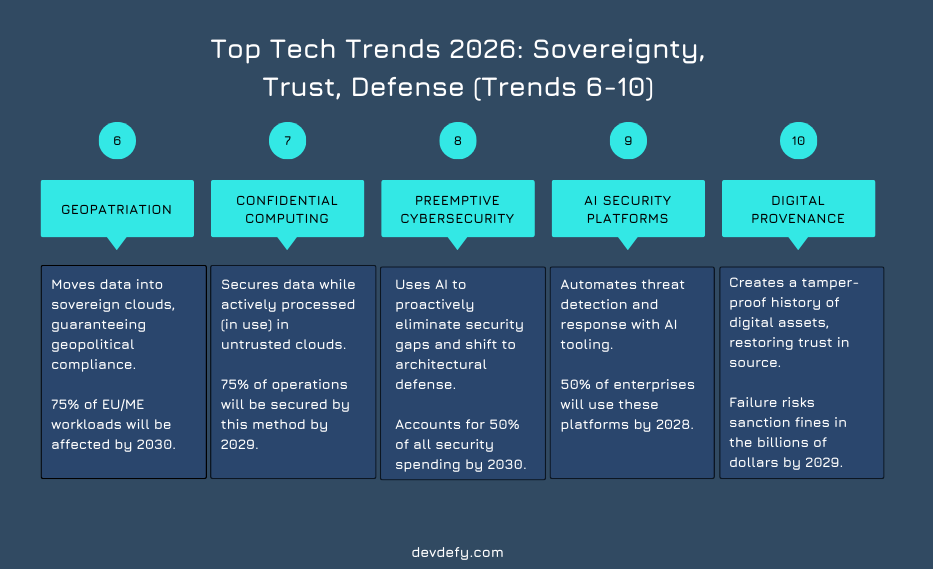 Top Tech Trends 2026: Sovereignty, Trust, Defense (Trends 6-10)

6

GEOPATRIATION

Moves data into sovereign clouds, guaranteeing geopolitical compliance.

75% of EU/ME workloads will be affected by 2030.

7

CONFIDENTIAL COMPUTING

Secures data while actively processed (in use) in untrusted clouds.

75% of operations will be secured by this method by 2029.

8

PREEMPTIVE CYBERSECURITY

Uses AI to proactively eliminate security gaps and shift to architectural defense.

Accounts for 50% of all security spending by 2030.

9

AI SECURITY PLATFORMS

Automates threat detection and response with AI tooling.

50% of enterprises will use these platforms by 2028.

10

DIGITAL PROVENANCE

Creates a tamper-proof history of digital assets, restoring trust in source.

Failure risks sanction fines in the billions of dollars by 2029.

devdefy.com